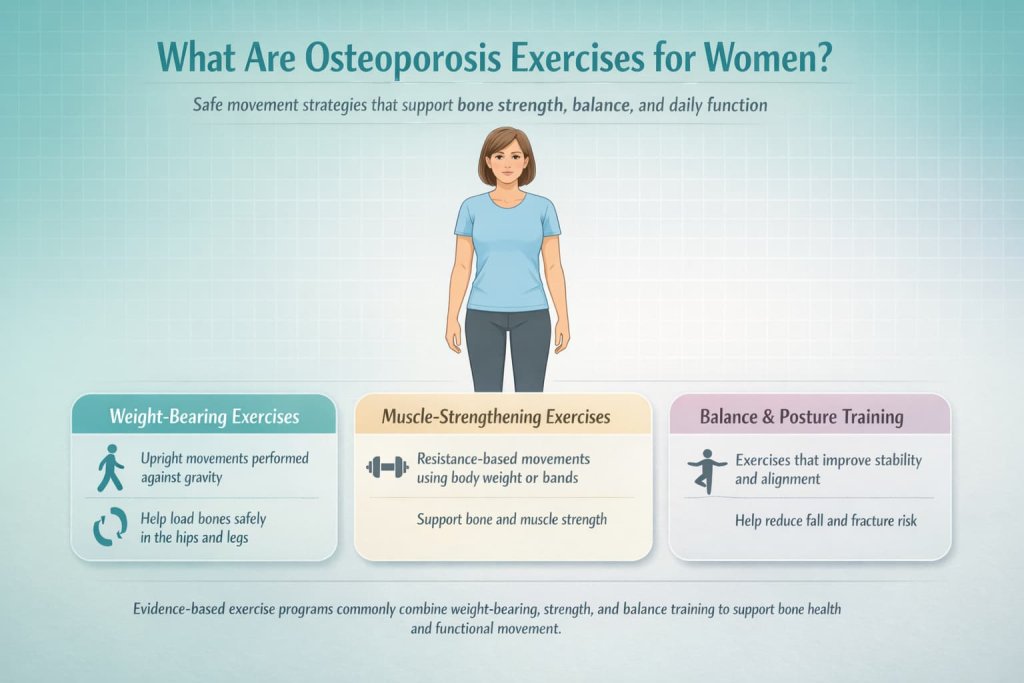 What Are Osteoporosis Exercises for Women?

Safe movement strategies that support bone strength, balance, and daily function

Weight-Bearing Exercises

Upright movements performed against gravity

Help load bones safely in the hips and legs

Muscle-Strengthening Exercises

Resistance-based movements using body weight or bands

Support bone and muscle strength

Balance & Posture Training

Exercises that improve stability and alignment

Help reduce fall and fracture risk

Evidence-based exercise programs commonly combine weight-bearing, strength, and balance training to support bone health and functional movement.